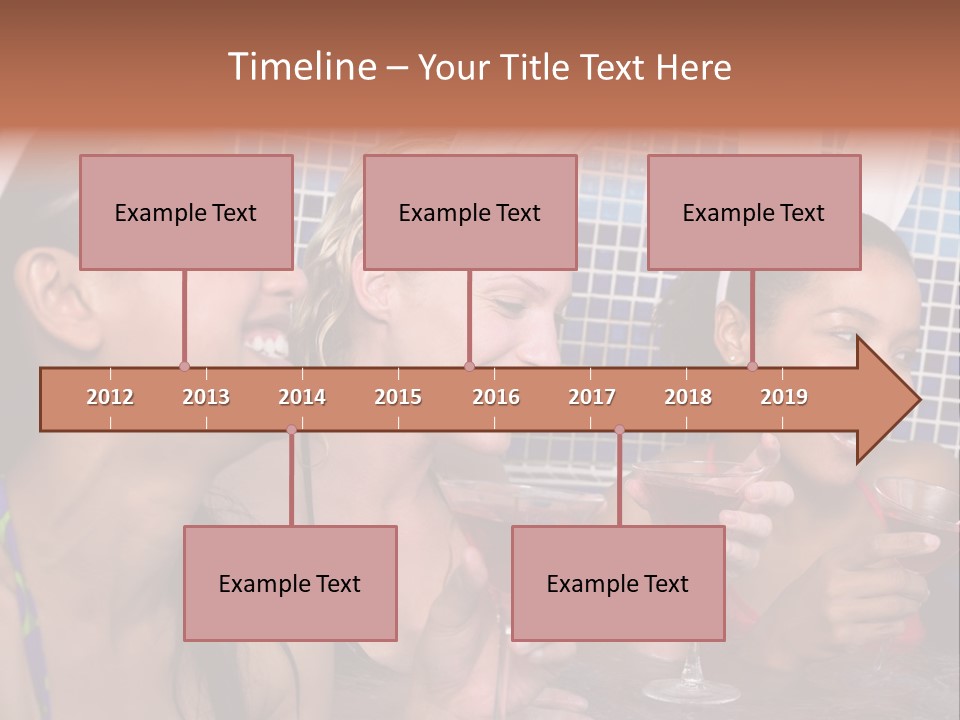 Timeline – Your Title Text Here

Example Text

Example Text

Example Text

2012 2013 2014 2015 2016 2017 2018 2019

Example Text

Example Text